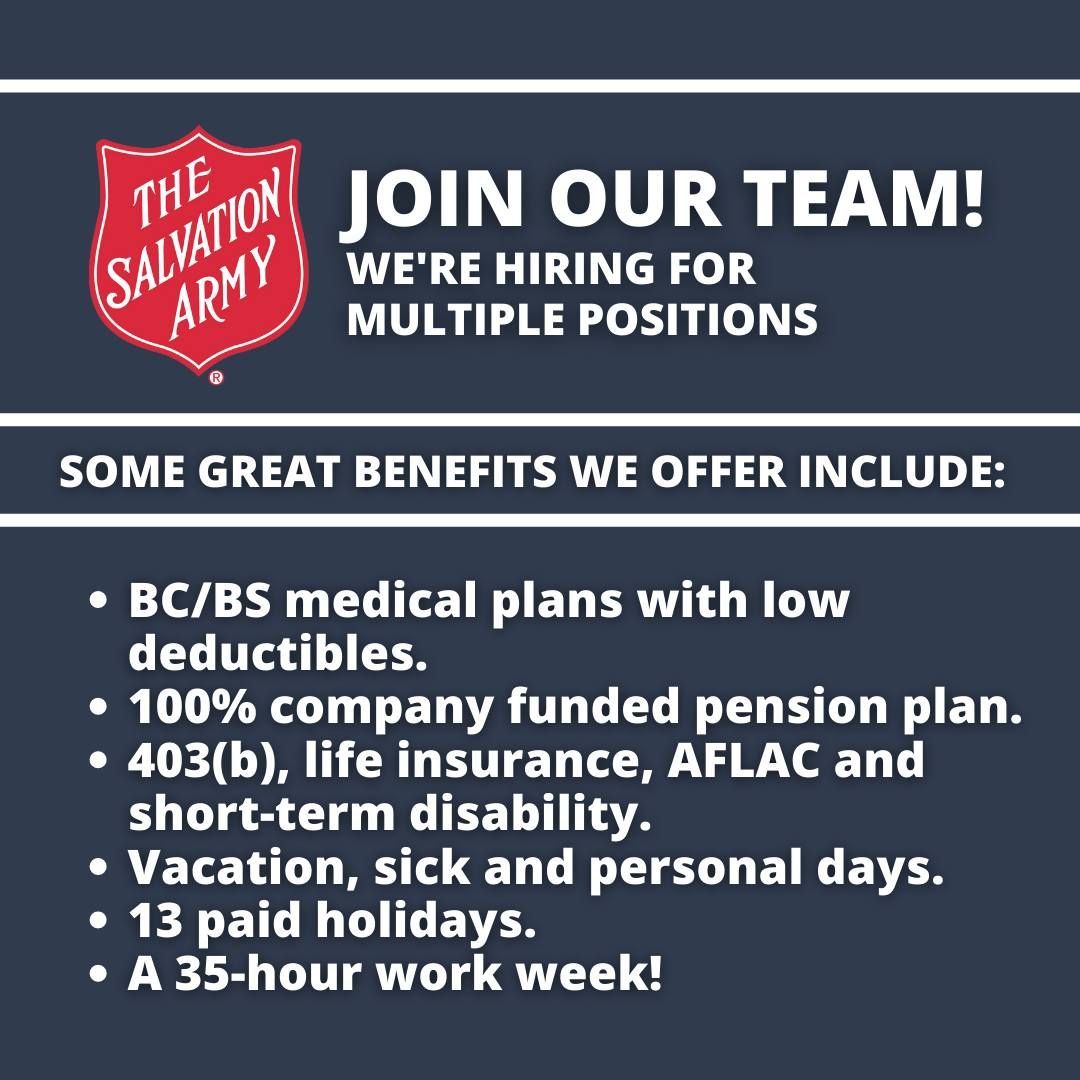 THE SALVATION ARMY ®

JOIN OUR TEAM!
WE'RE HIRING FOR MULTIPLE POSITIONS

SOME GREAT BENEFITS WE OFFER INCLUDE:

• BC/BS medical plans with low deductibles.
• 100% company funded pension plan.
• 403(b), life insurance, AFLAC and short-term disability.
• Vacation, sick and personal days.
• 13 paid holidays.
• A 35-hour work week!